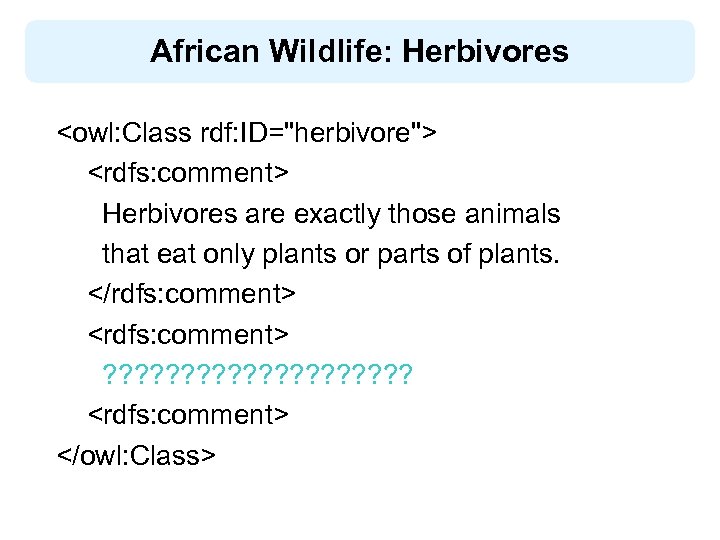 African Wildlife: Herbivores

<owl:Class rdf:ID="herbivore">
<rdfs:comment>
Herbivores are exactly those animals that eat only plants or parts of plants.
</rdfs:comment>
<rdfs:comment>
????????????????????
<rdfs:comment>
</owl:Class>